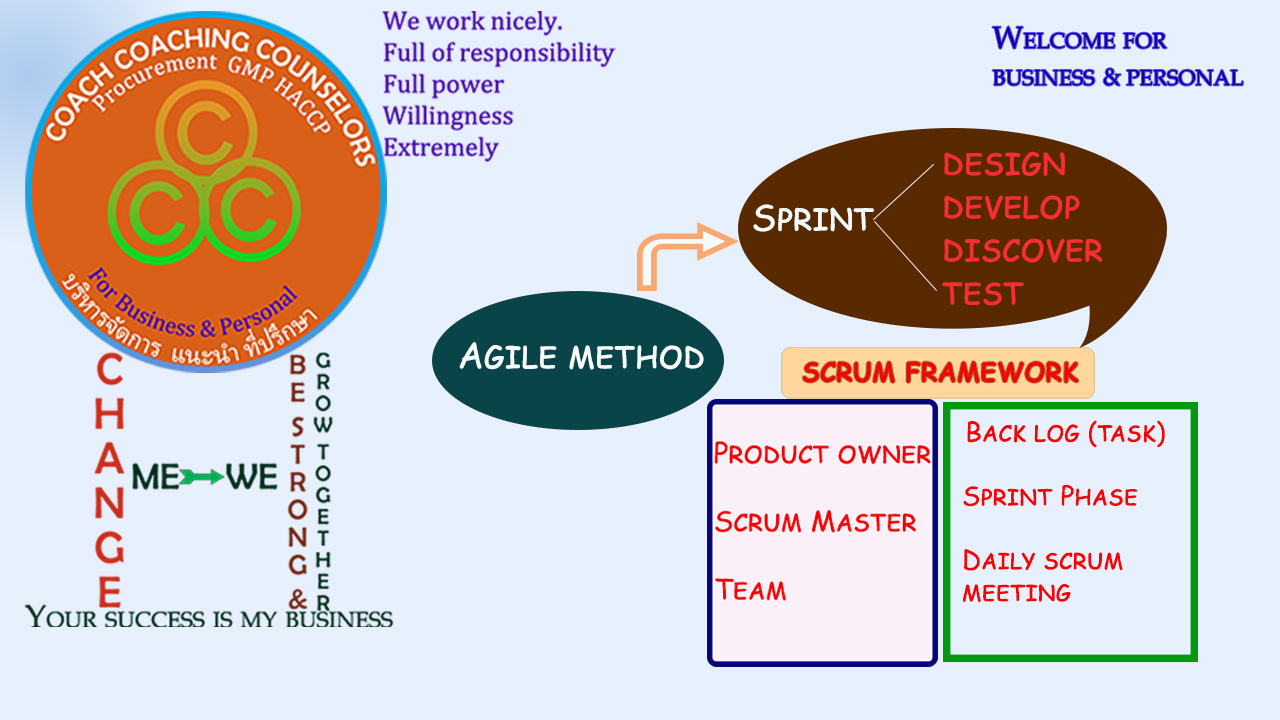 COACH COACHING COUNSELORS
Procurement GMP HACCP
C C C
For Business & Personal
บริหารจัดการ แนะนำ ที่ปรึกษา

We work nicely.
Full of responsibility
Full power
Willingness
Extremely

WELCOME FOR
BUSINESS & PERSONAL

CHANGE
ME WE
BE STRONG &
GROW TOGETHER

YOUR SUCCESS IS MY BUSINESS

AGILE METHOD

SPRINT
DESIGN
DEVELOP
DISCOVER
TEST

SCRUM FRAMEWORK

PRODUCT OWNER
SCRUM MASTER
TEAM

BACK LOG (TASK)
SPRINT PHASE
DAILY SCRUM MEETING